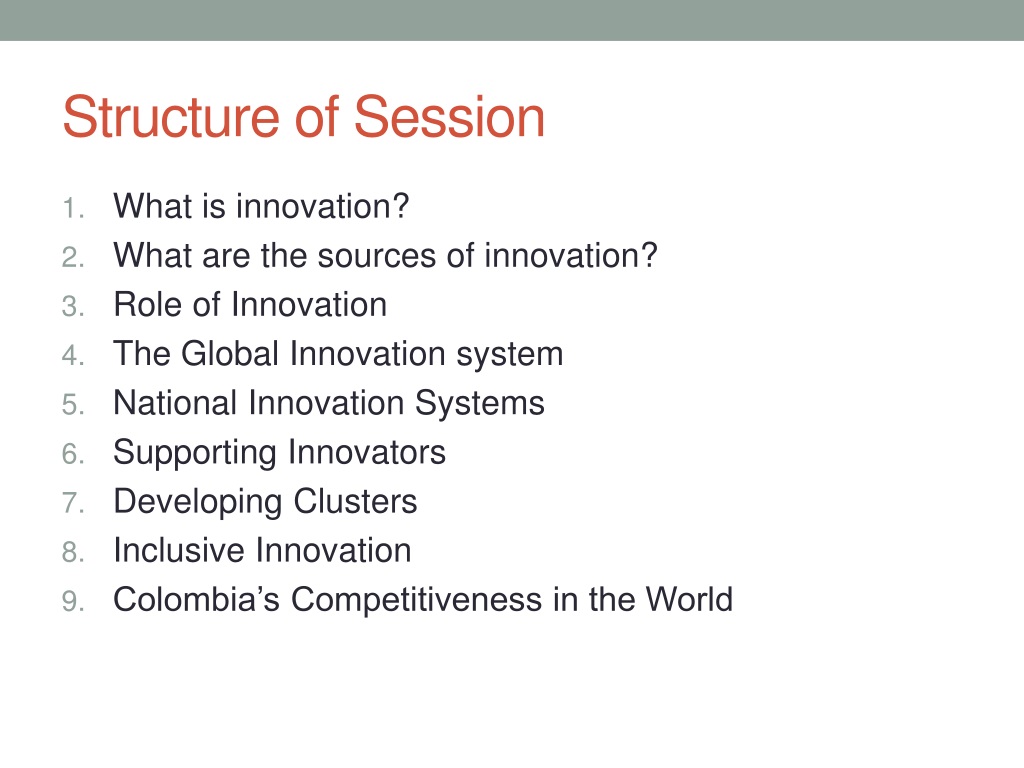 Structure of Session

1. What is innovation?
2. What are the sources of innovation?
3. Role of Innovation
4. The Global Innovation system
5. National Innovation Systems
6. Supporting Innovators
7. Developing Clusters
8. Inclusive Innovation
9. Colombia’s Competitiveness in the World